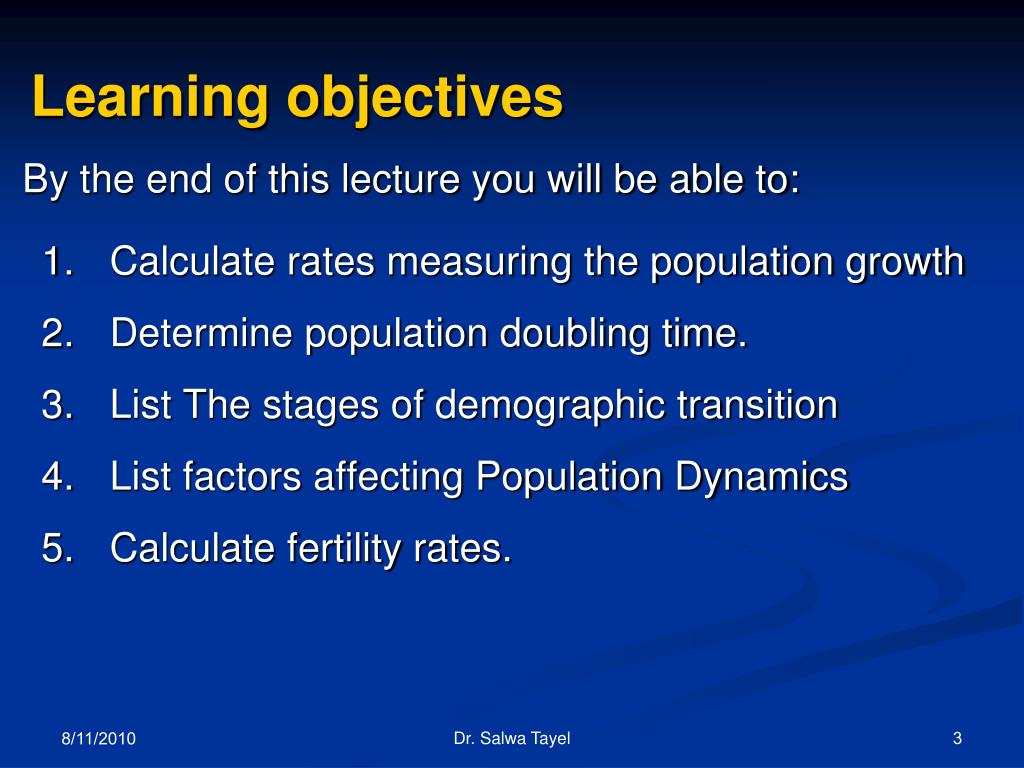 Learning objectives

By the end of this lecture you will be able to:

1. Calculate rates measuring the population growth
2. Determine population doubling time.
3. List The stages of demographic transition
4. List factors affecting Population Dynamics
5. Calculate fertility rates.

8/11/2010

Dr. Salwa Tayel

3